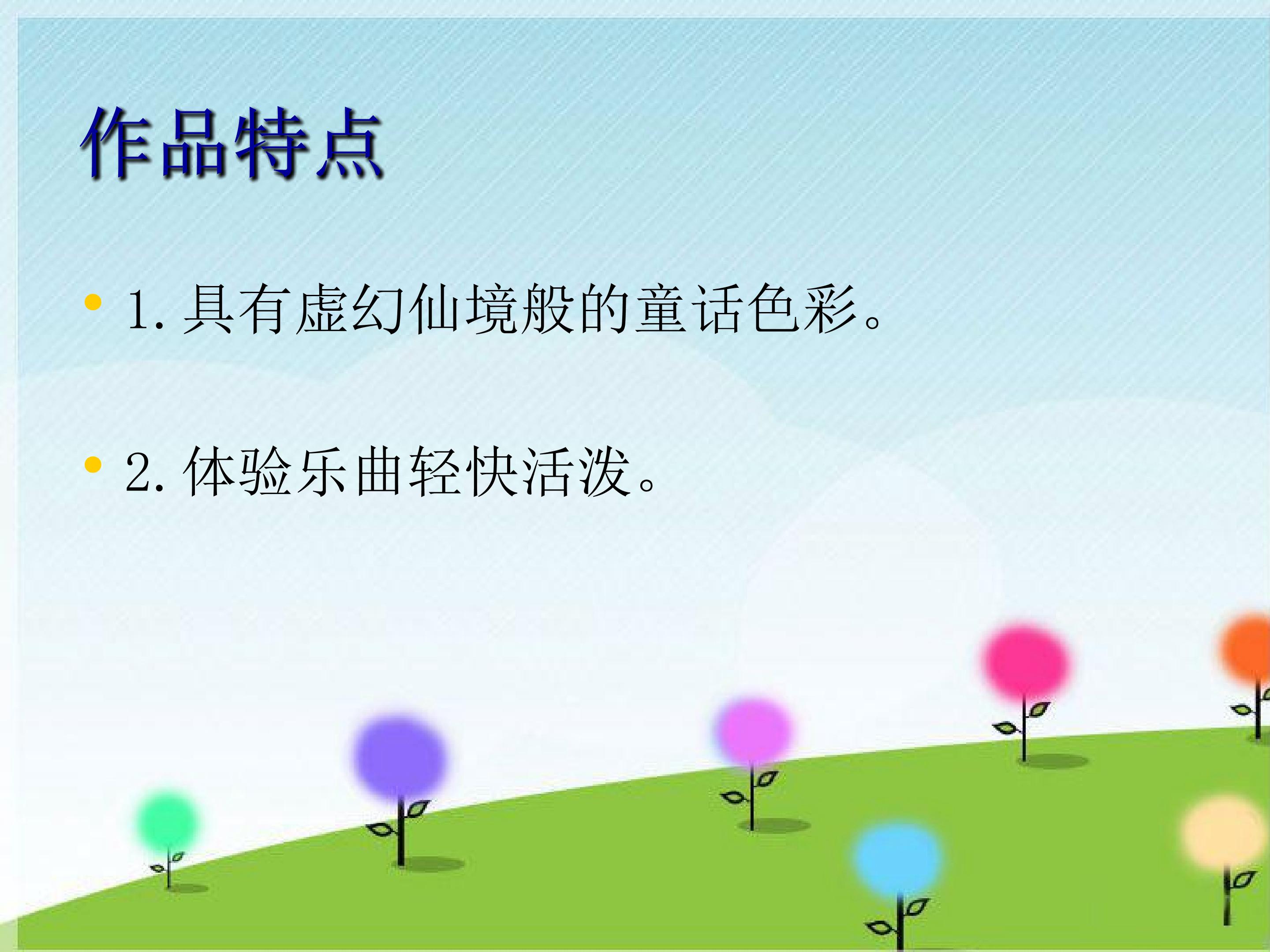 作品特点

• 1. 具有虚幻仙境般的童话色彩。

• 2. 体验乐曲轻快活泼。